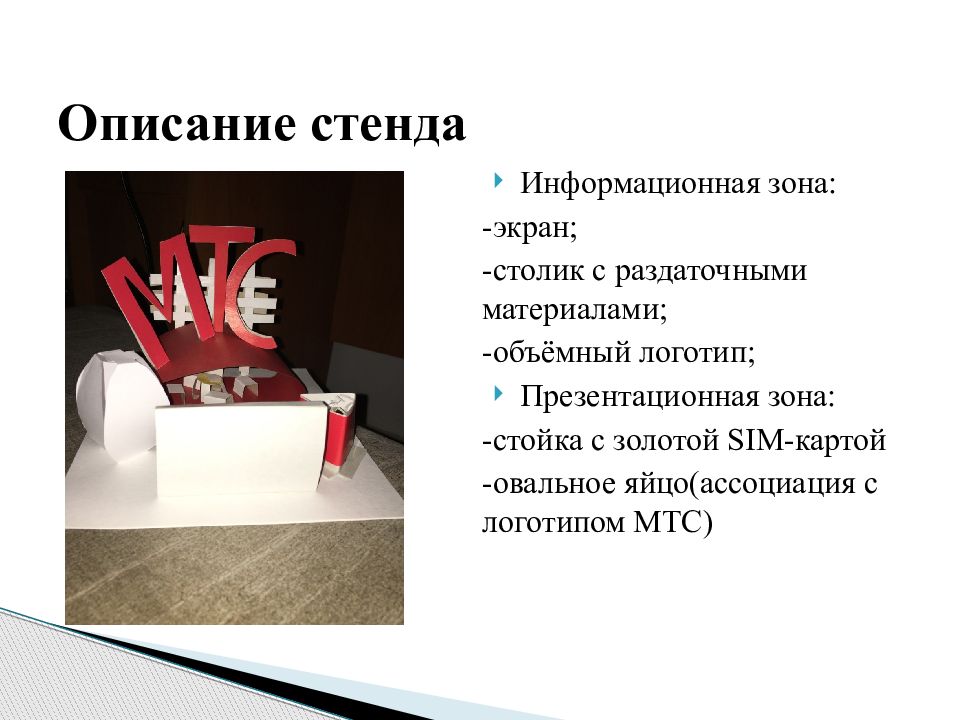 Описание стенда

МТС

Информационная зона:

-экран;

-столик с раздаточными материалами;

-объёмный логотип;

Презентационная зона:

-стойка с золотой SIM-картой

-овальное яйцо(ассоциация с логотипом МТС)